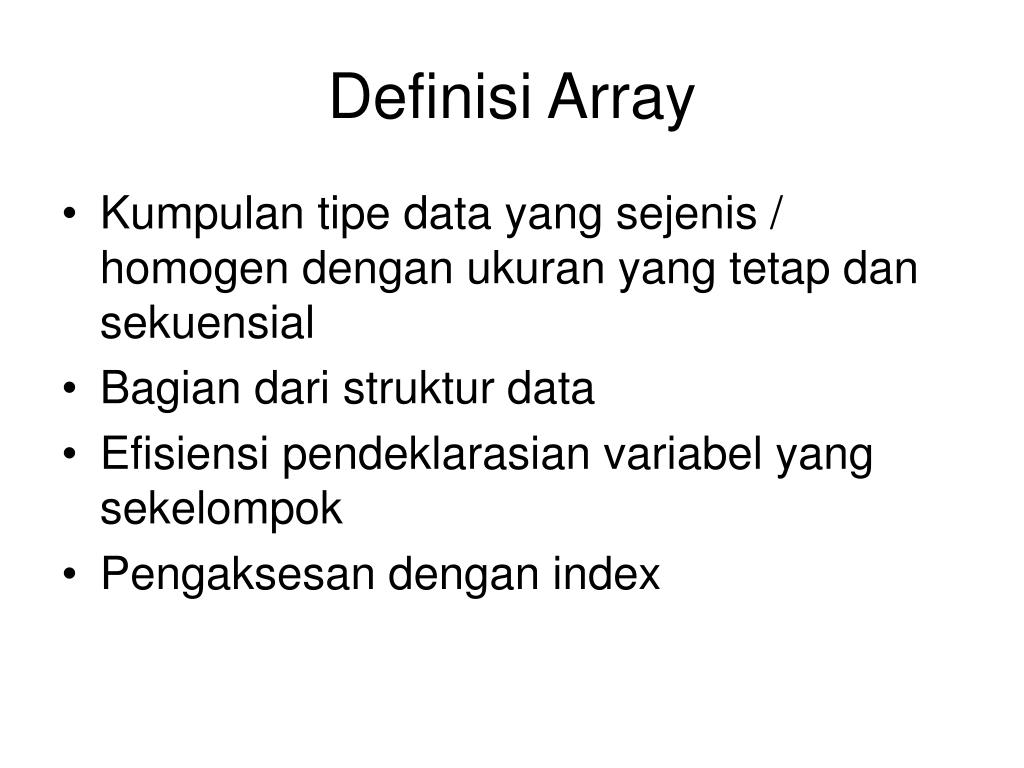 Definisi Array

• Kumpulan tipe data yang sejenis / homogen dengan ukuran yang tetap dan sekuensial
• Bagian dari struktur data
• Efisiensi pendeklarasian variabel yang sekelompok
• Pengaksesan dengan index